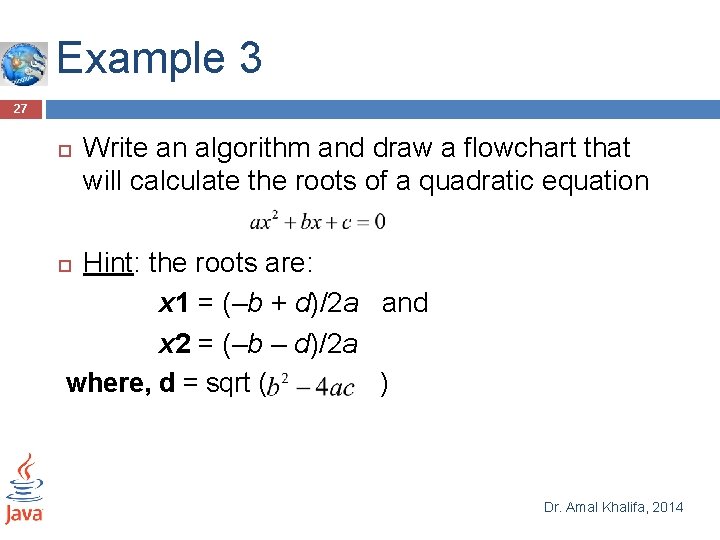 Example 3

27

Write an algorithm and draw a flowchart that will calculate the roots of a quadratic equation

$ax^2 + bx + c = 0$

Hint: the roots are:

x1 = (–b + d)/2a and

x2 = (–b – d)/2a

where, d = sqrt ($b^2 - 4ac$ )

Java

Dr. Amal Khalifa, 2014